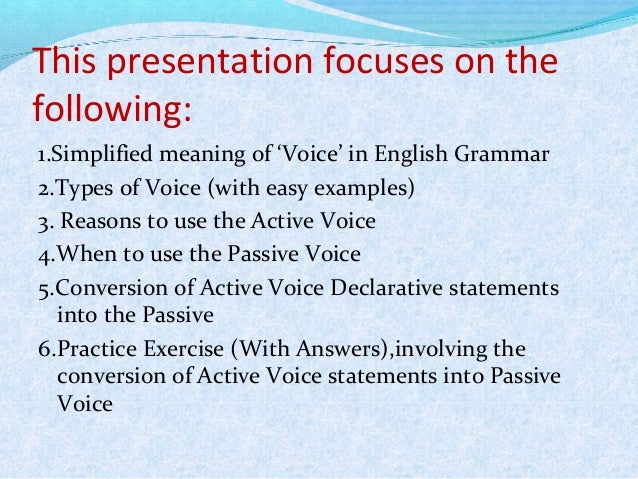 This presentation focuses on the following:

1.Simplified meaning of ‘Voice’ in English Grammar

2.Types of Voice (with easy examples)

3. Reasons to use the Active Voice

4.When to use the Passive Voice

5.Conversion of Active Voice Declarative statements into the Passive

6.Practice Exercise (With Answers),involving the conversion of Active Voice statements into Passive Voice